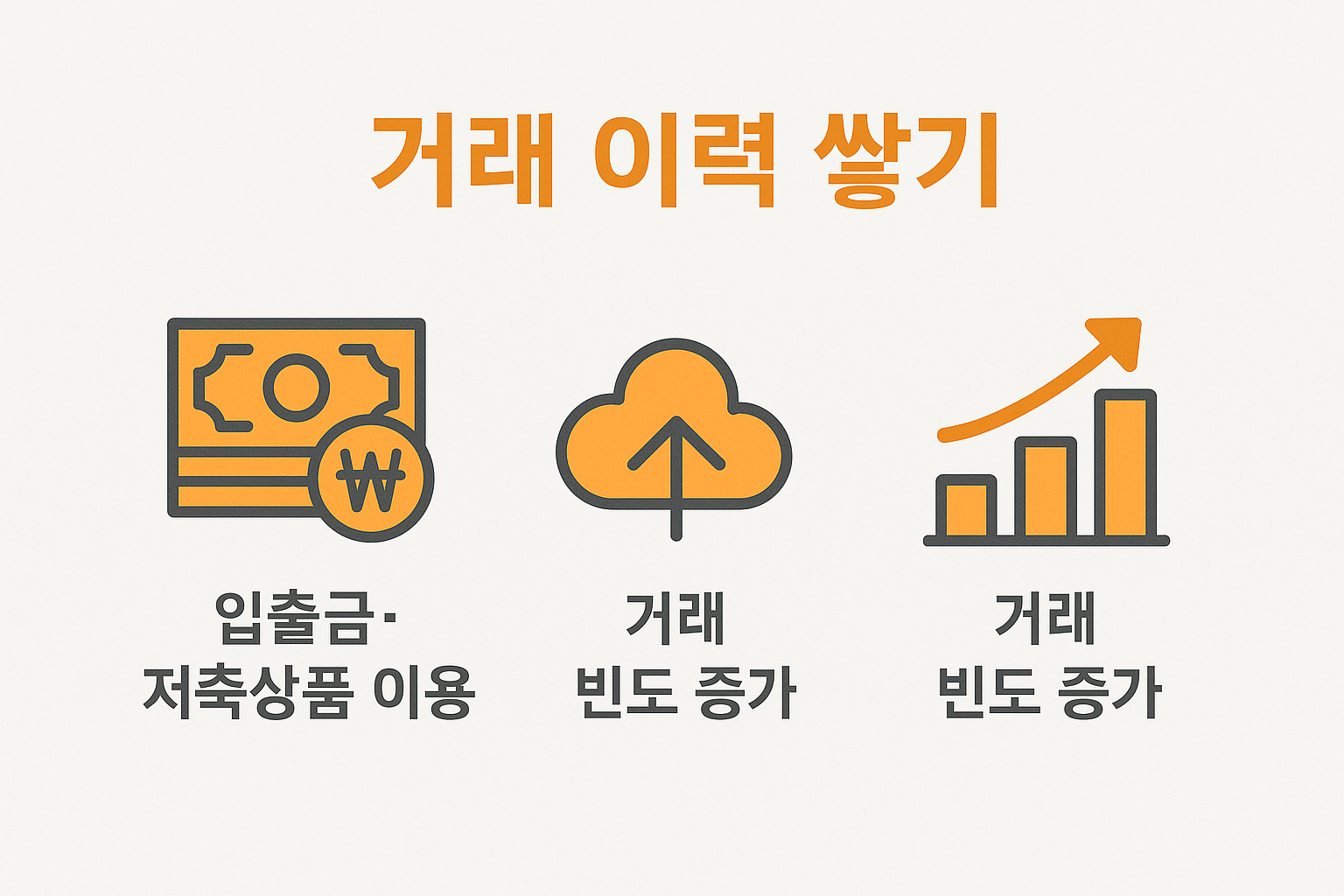 거래 이력 쌓기

₩

입출금·
저축상품 이용

거래
빈도 증가

거래
빈도 증가